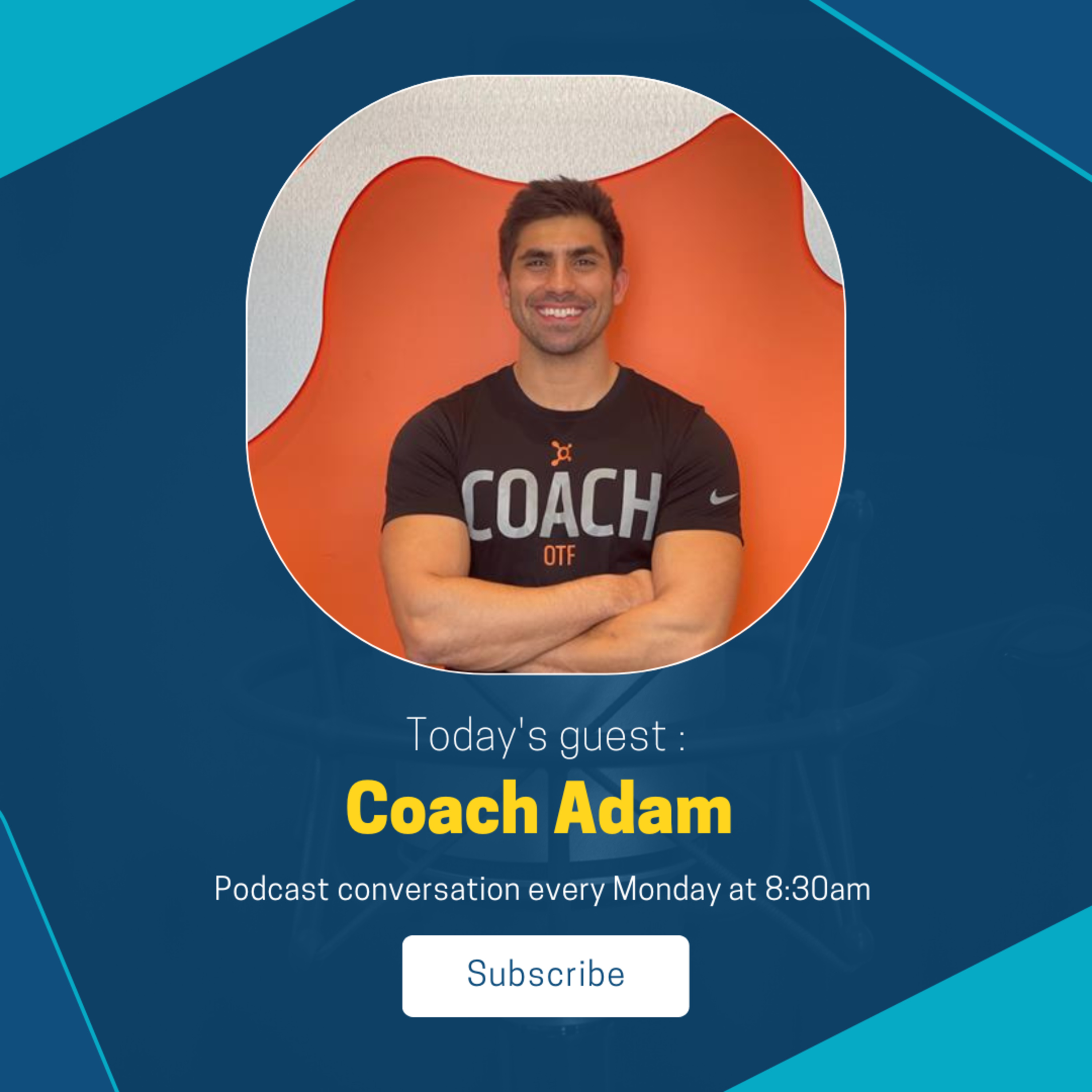 COACH
OTF

Today's guest :

Coach Adam

Podcast conversation every Monday at 8:30am

Subscribe